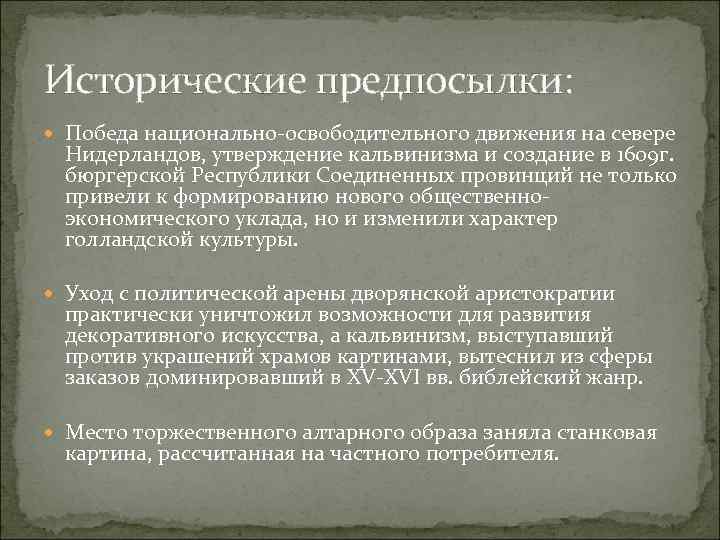 Исторические предпосылки:

Победа национально-освободительного движения на севере Нидерландов, утверждение кальвинизма и создание в 1609г. бюргерской Республики Соединенных провинций не только привели к формированию нового общественно-экономического уклада, но и изменили характер голландской культуры.

Уход с политической арены дворянской аристократии практически уничтожил возможности для развития декоративного искусства, а кальвинизм, выступавший против украшений храмов картинами, вытеснил из сферы заказов доминировавший в XV-XVI вв. библейский жанр.

Место торжественного алтарного образа заняла станковая картина, рассчитанная на частного потребителя.